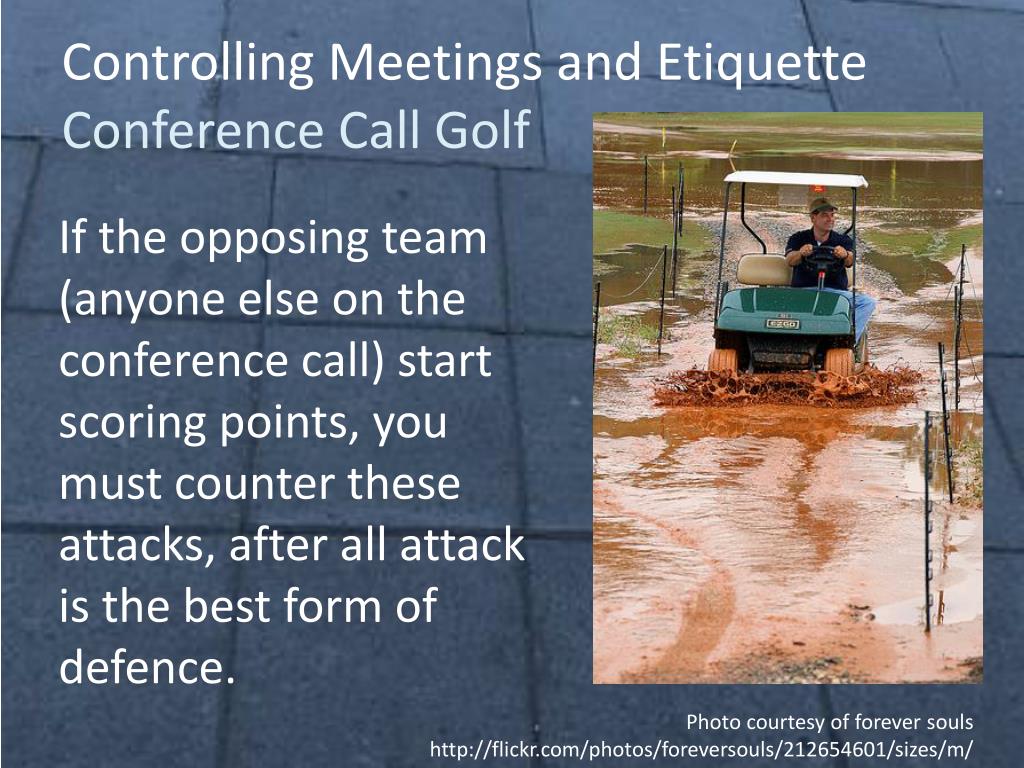 Controlling Meetings and Etiquette
Conference Call Golf

If the opposing team (anyone else on the conference call) start scoring points, you must counter these attacks, after all attack is the best form of defence.

EZGO

Photo courtesy of forever souls
http://flickr.com/photos/foreversouls/212654601/sizes/m/